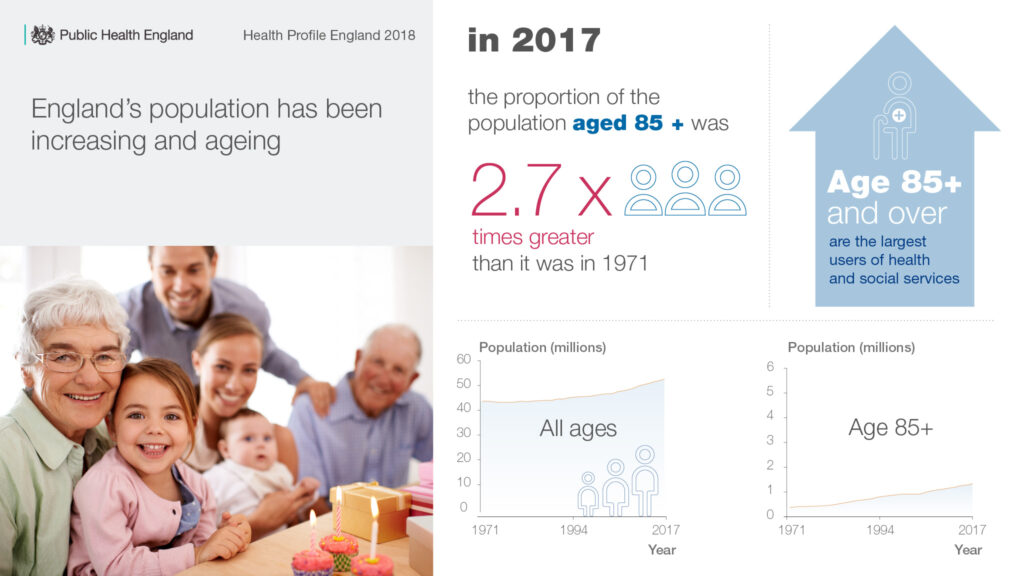 Public Health England

Health Profile England 2018

England's population has been increasing and ageing

in 2017

the proportion of the population aged 85 + was

2.7 x

times greater than it was in 1971

Age 85+ and over

are the largest users of health and social services

Population (millions)

60
50
40
30
20
10
0

All ages

1971 1994 2017
Year

Population (millions)

6
5
4
3
2
1
0

Age 85+

1971 1994 2017
Year